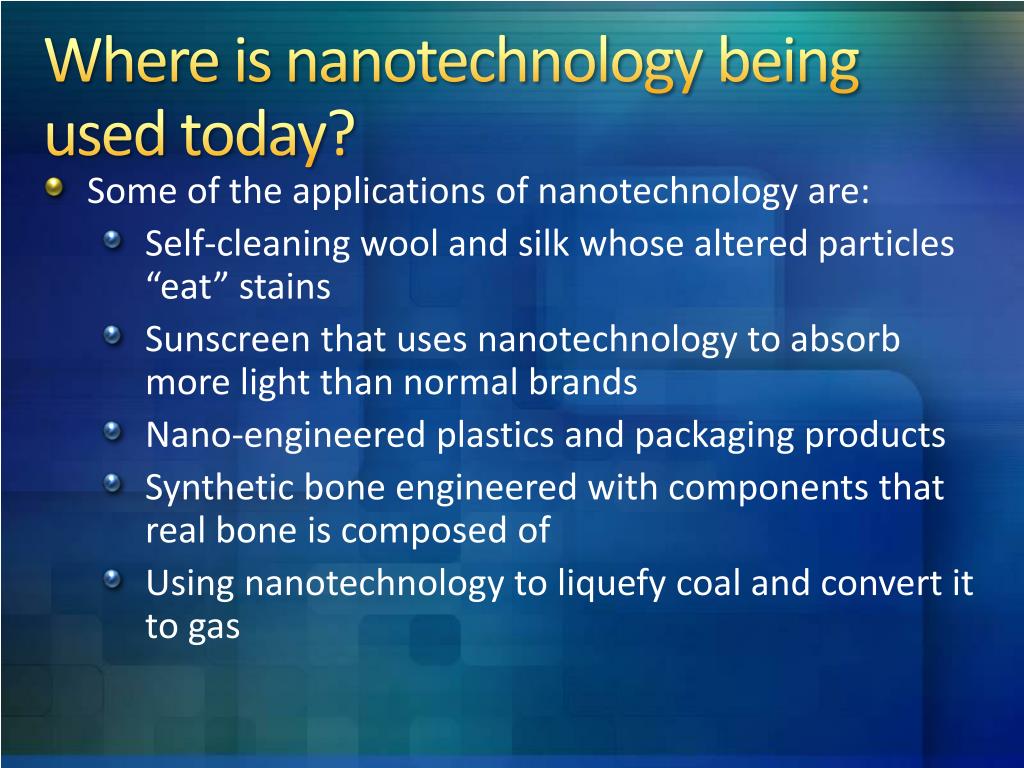 Where is nanotechnology being used today?

Some of the applications of nanotechnology are:

Self-cleaning wool and silk whose altered particles “eat” stains

Sunscreen that uses nanotechnology to absorb more light than normal brands

Nano-engineered plastics and packaging products

Synthetic bone engineered with components that real bone is composed of

Using nanotechnology to liquefy coal and convert it to gas